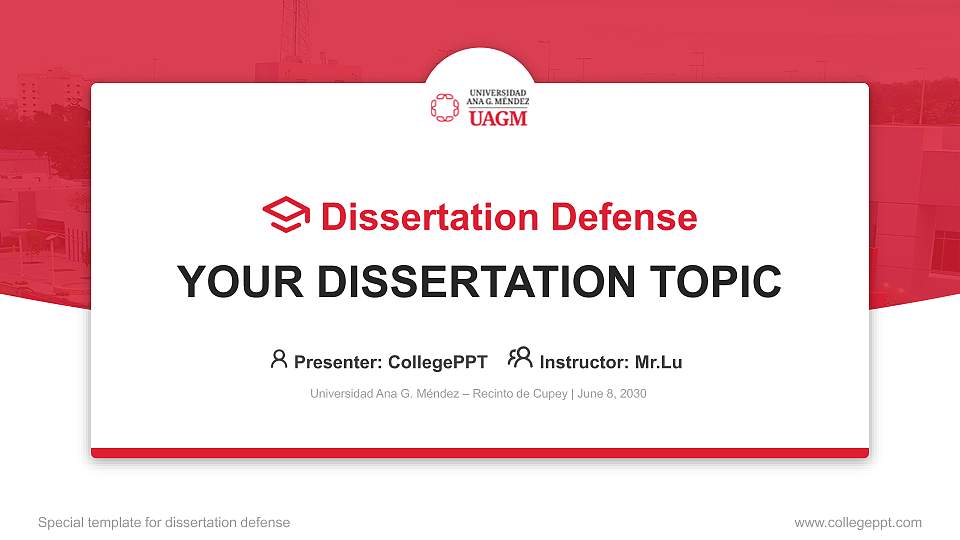 UNIVERSIDAD
ANA G. MÉNDEZ
UAGM

Dissertation Defense

YOUR DISSERTATION TOPIC

Presenter: CollegePPT Instructor: Mr.Lu

Universidad Ana G. Méndez – Recinto de Cupey | June 8, 2030

Special template for dissertation defense

www.collegeppt.com